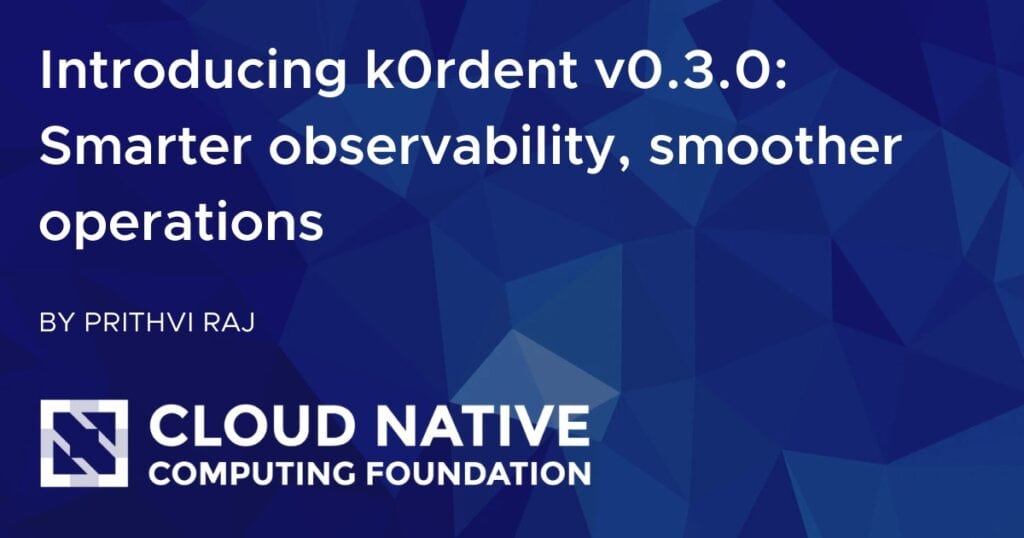 Introducing k0rdent v0.3.0: Smarter observability, smoother operations

BY PRITHVI RAJ

CLOUD NATIVE
COMPUTING FOUNDATION